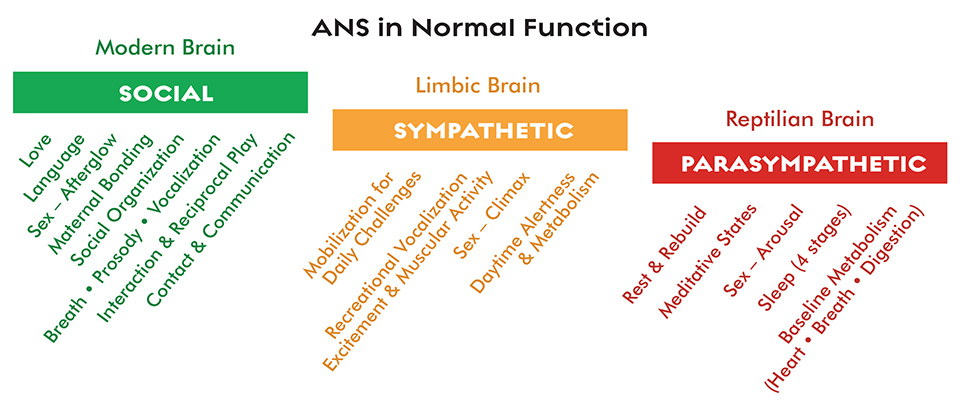 ANS in Normal Function

Modern Brain

SOCIAL

Love

Language

Sex – Afterglow

Maternal Bonding

Social Organization

Breath • Prosody • Vocalization

Interaction & Reciprocal Play

Contact & Communication

Limbic Brain

SYMPATHETIC

Mobilization for Daily Challenges

Recreational Vocalization Excitement & Muscular Activity

Sex – Climax

Daytime Alertness & Metabolism

Reptilian Brain

PARASYMPATHETIC

Rest & Rebuild

Meditative States

Sex – Arousal

Sleep (4 stages)

Baseline Metabolism (Heart • Breath • Digestion)